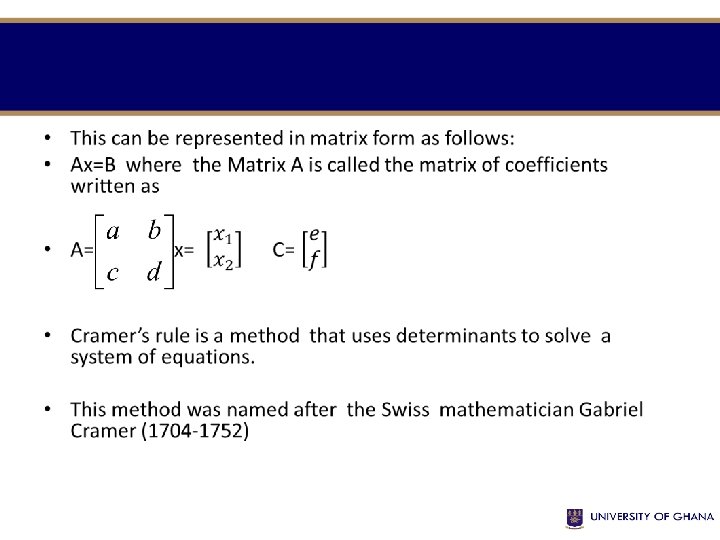 • This can be represented in matrix form as follows:

• Ax=B where the Matrix A is called the matrix of coefficients written as

• A=$\begin{bmatrix} a & b \\ c & d \end{bmatrix}$x= $\begin{bmatrix} x_1 \\ x_2 \end{bmatrix}$ C= $\begin{bmatrix} e \\ f \end{bmatrix}$

• Cramer's rule is a method that uses determinants to solve a system of equations.

• This method was named after the Swiss mathematician Gabriel Cramer (1704-1752)

UNIVERSITY OF GHANA